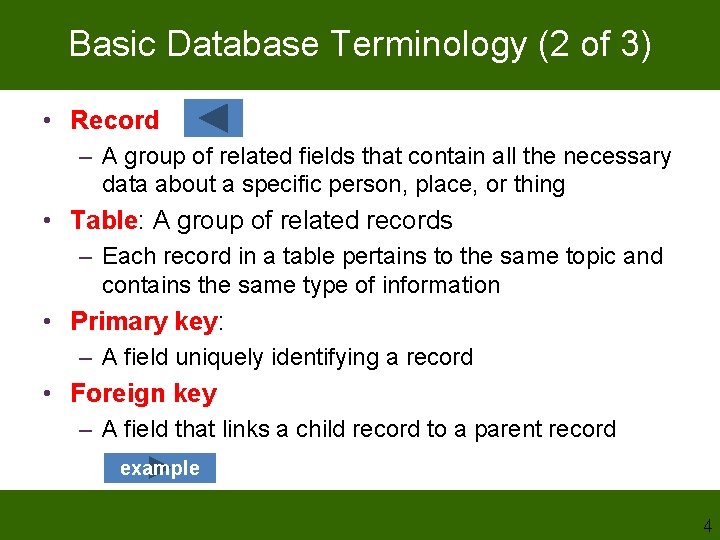 Basic Database Terminology (2 of 3)

• Record

– A group of related fields that contain all the necessary data about a specific person, place, or thing

• Table: A group of related records

– Each record in a table pertains to the same topic and contains the same type of information

• Primary key:

– A field uniquely identifying a record

• Foreign key

– A field that links a child record to a parent record

example

4